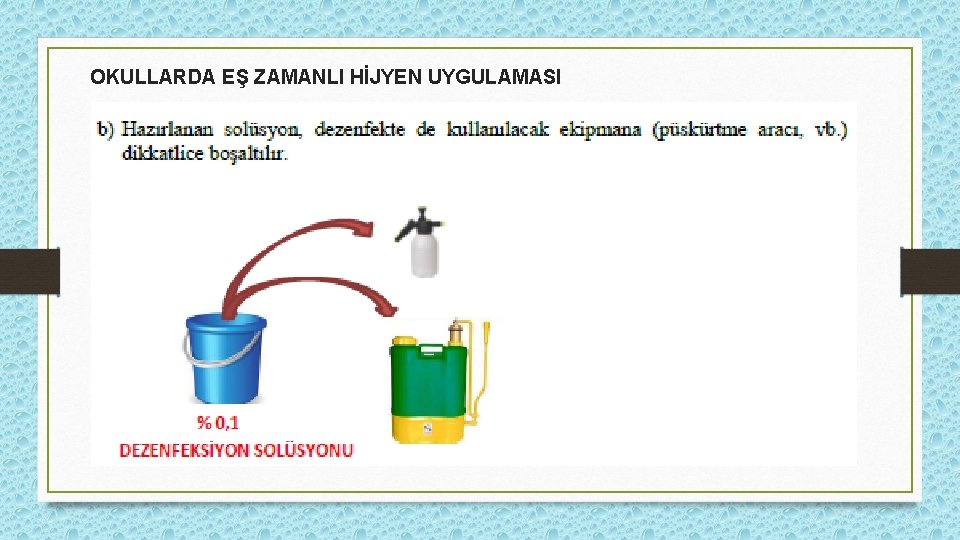 OKULLARDA EŞ ZAMANLI HİJYEN UYGULAMASI

b) Hazırlanan solüsyon, dezenfekte de kullanılacak ekipmana (püskürtme aracı, vb.) dikkatlice boşaltılır.

% 0,1
DEZENFEKSİYON SOLÜSYONU